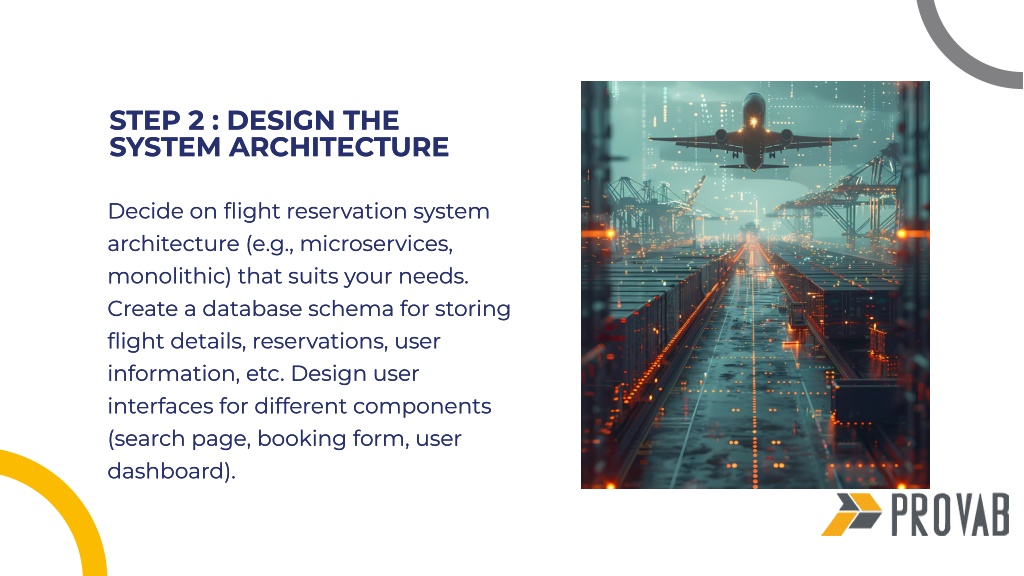 STEP 2 : DESIGN THE SYSTEM ARCHITECTURE

Decide on flight reservation system architecture (e.g., microservices, monolithic) that suits your needs. Create a database schema for storing flight details, reservations, user information, etc. Design user interfaces for different components (search page, booking form, user dashboard).

PROVAB